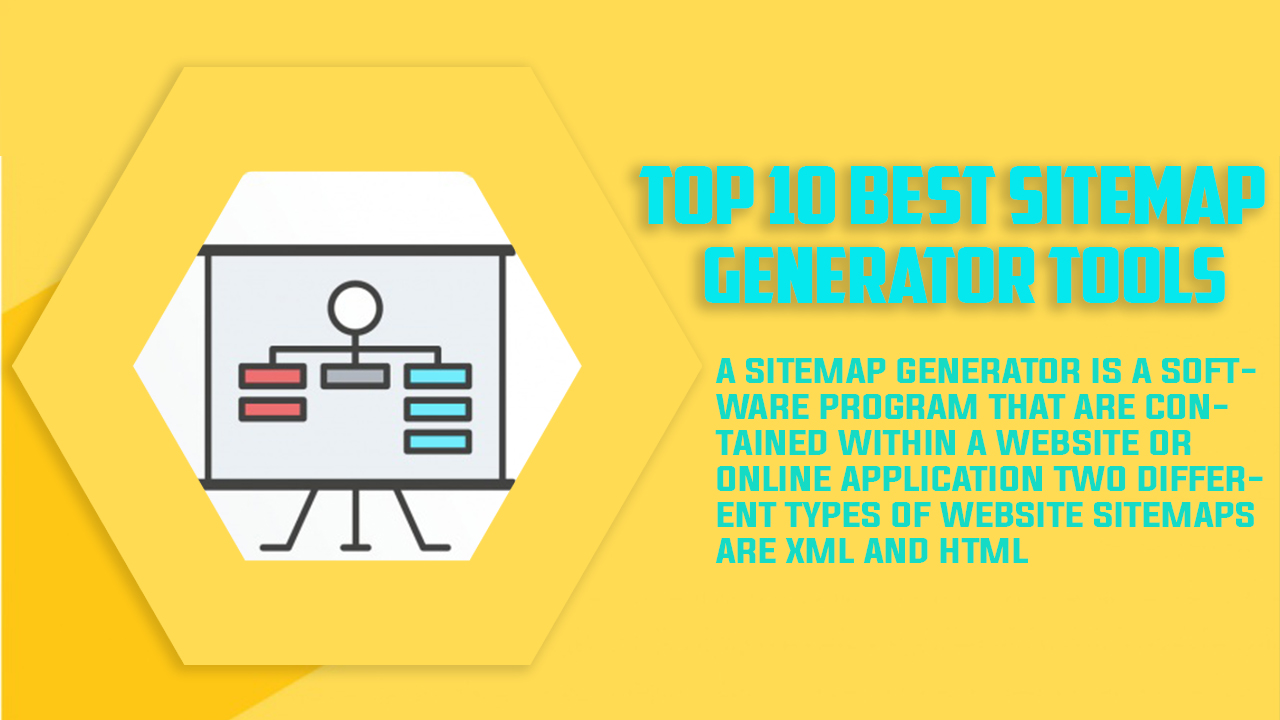 TOP 10 BEST SITEMAP GENERATOR TOOLS

A SITEMAP GENERATOR IS A SOFTWARE PROGRAM THAT ARE CONTAINED WITHIN A WEBSITE OR ONLINE APPLICATION TWO DIFFERENT TYPES OF WEBSITE SITEMAPS ARE XML AND HTML